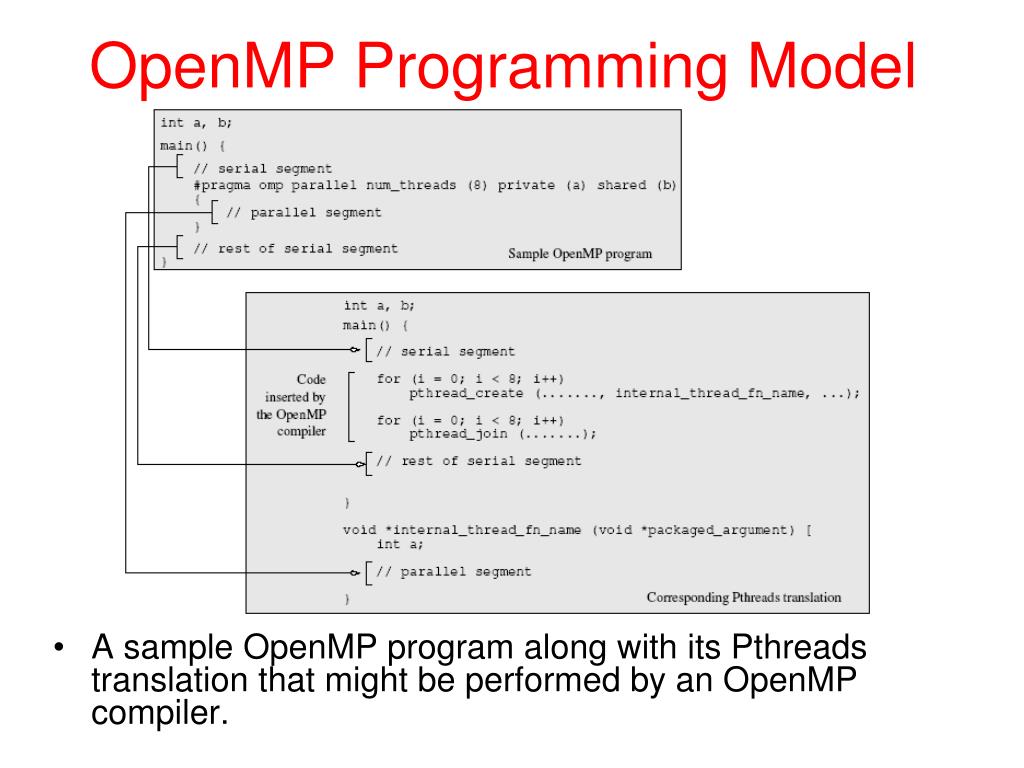 OpenMP Programming Model

int a, b;
main() {
// serial segment
#pragma omp parallel num_threads (8) private (a) shared (b)
{
// parallel segment
}
// rest of serial segment
}

Sample OpenMP program

int a, b;
main() {
// serial segment

Code inserted by the OpenMP compiler

for (i = 0; i < 8; i++)
pthread_create (......., internal_thread_fn_name, ...);

for (i = 0; i < 8; i++)
pthread_join (.......);

// rest of serial segment

}

void *internal_thread_fn_name (void *packaged_argument) [
int a;
// parallel segment
}

Corresponding Pthreads translation

• A sample OpenMP program along with its Pthreads translation that might be performed by an OpenMP compiler.